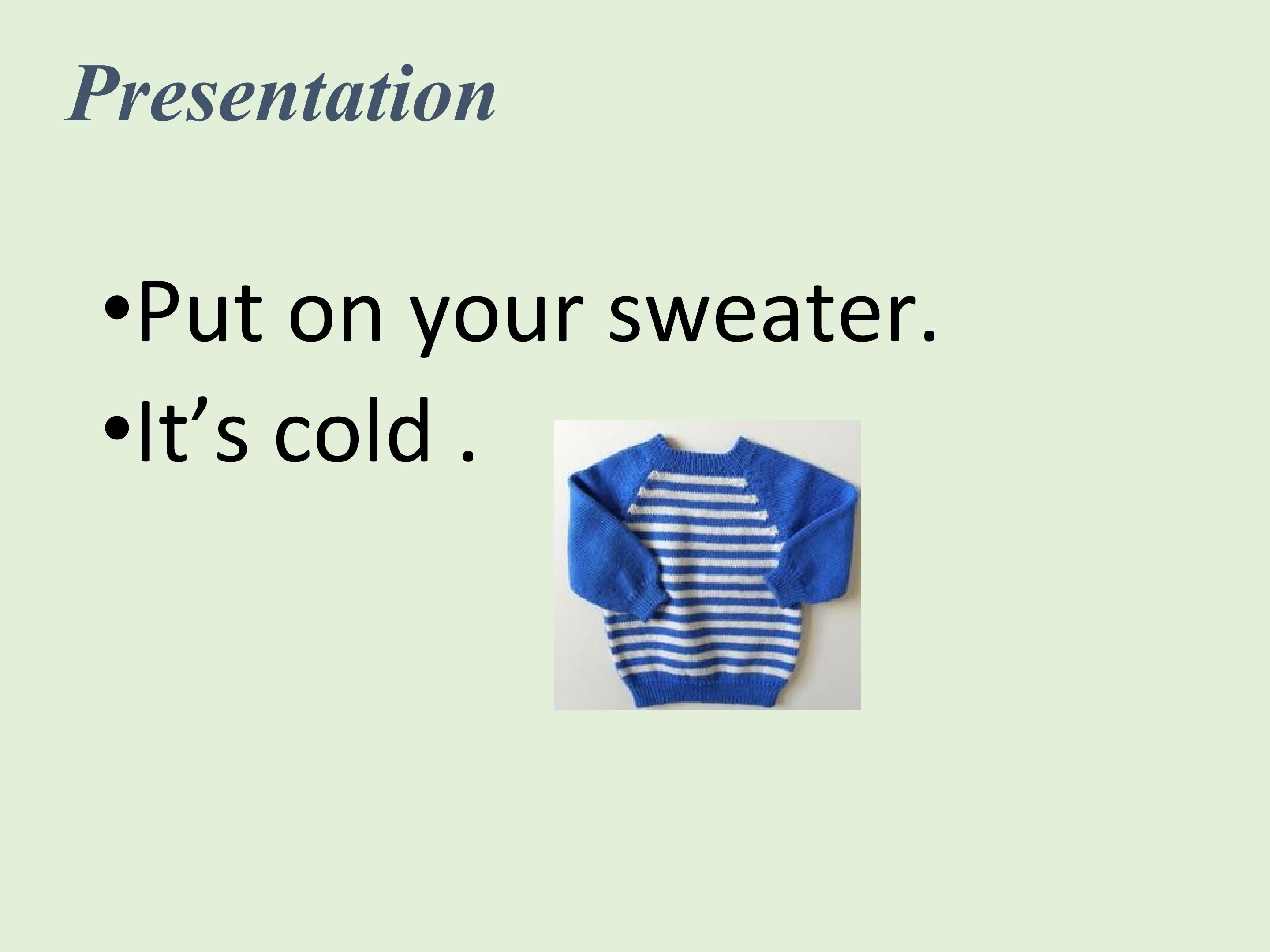 Presentation

•Put on your sweater.
•It’s cold .